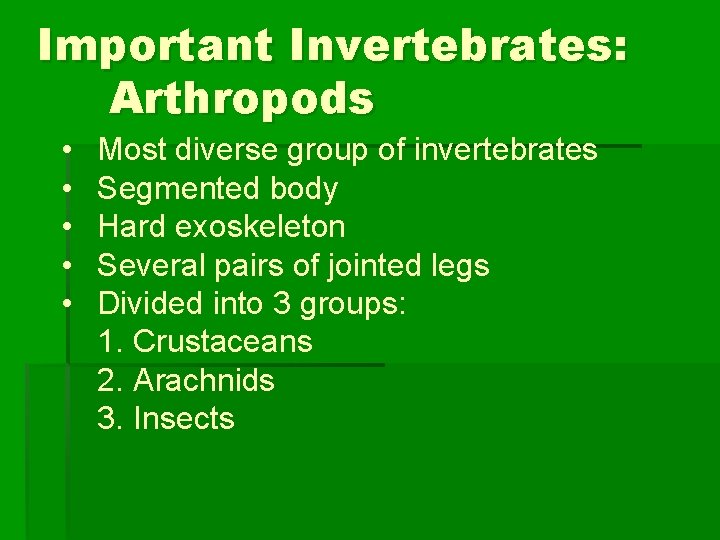 Important Invertebrates: Arthropods

• Most diverse group of invertebrates
• Segmented body
• Hard exoskeleton
• Several pairs of jointed legs
• Divided into 3 groups:
1. Crustaceans
2. Arachnids
3. Insects